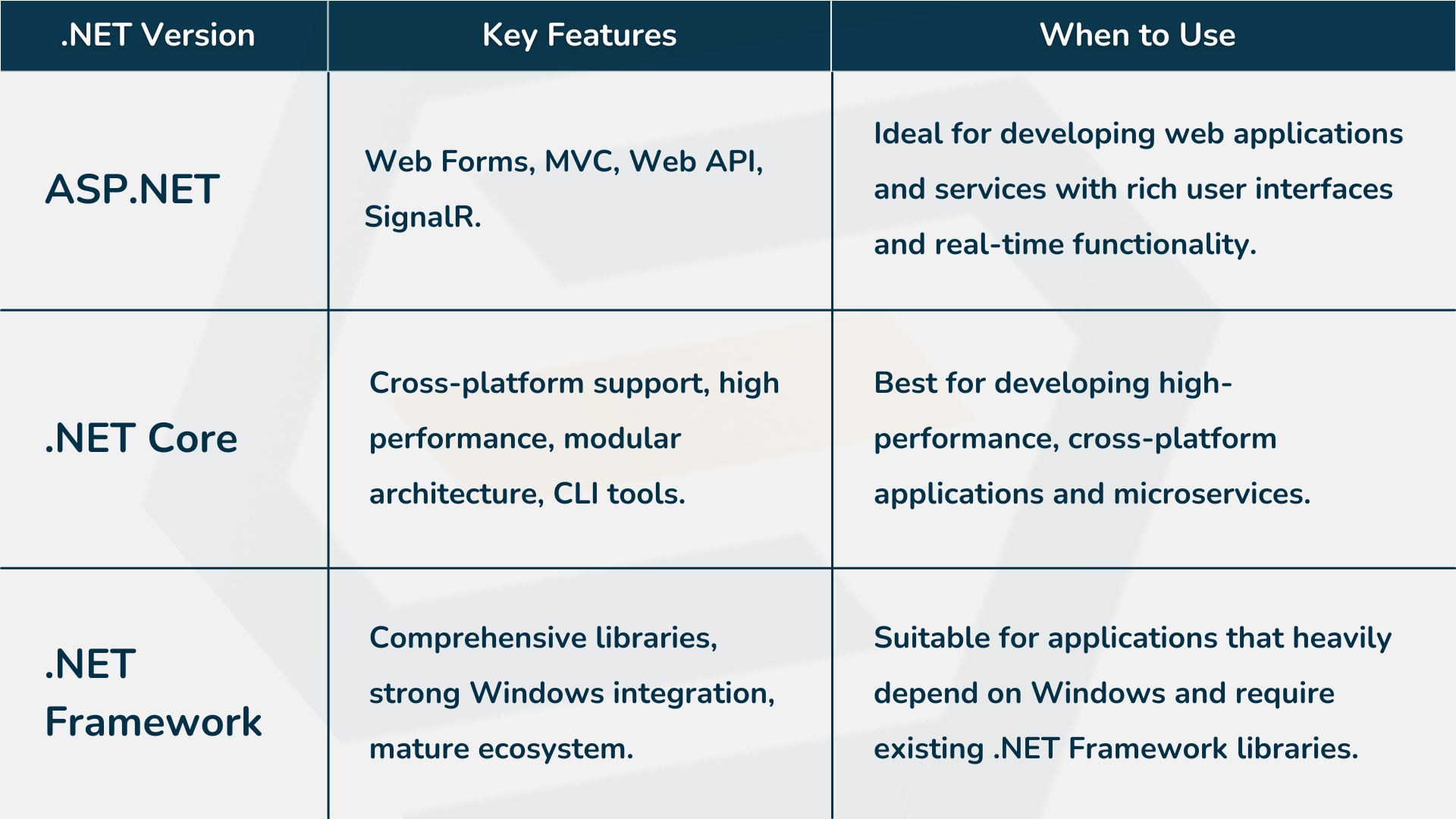 | .NET Version | Key Features | When to Use |
|---|---|---|
| ASP.NET | Web Forms, MVC, Web API, SignalR. | Ideal for developing web applications and services with rich user interfaces and real-time functionality. |
| .NET Core | Cross-platform support, high performance, modular architecture, CLI tools. | Best for developing high-performance, cross-platform applications and microservices. |
| .NET Framework | Comprehensive libraries, strong Windows integration, mature ecosystem. | Suitable for applications that heavily depend on Windows and require existing .NET Framework libraries. |